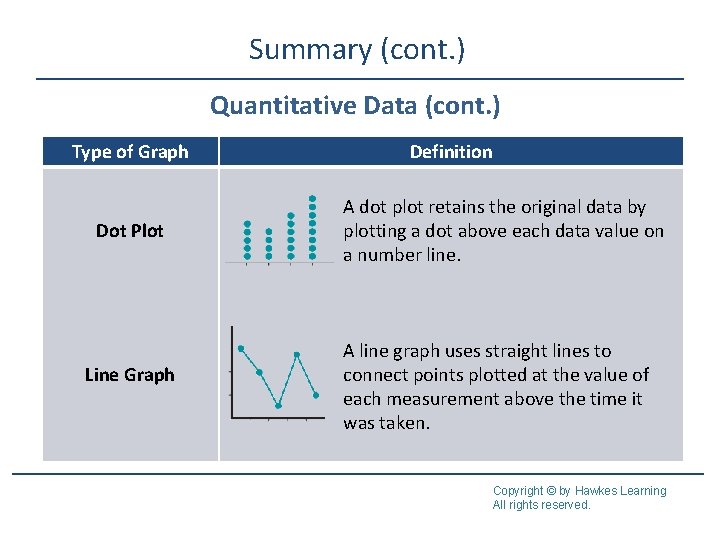 Summary (cont.)

Quantitative Data (cont.)

| Type of Graph | Definition |
|---|---|
| Dot Plot | A dot plot retains the original data by plotting a dot above each data value on a number line. |
| Line Graph | A line graph uses straight lines to connect points plotted at the value of each measurement above the time it was taken. |

Copyright © by Hawkes Learning
All rights reserved.